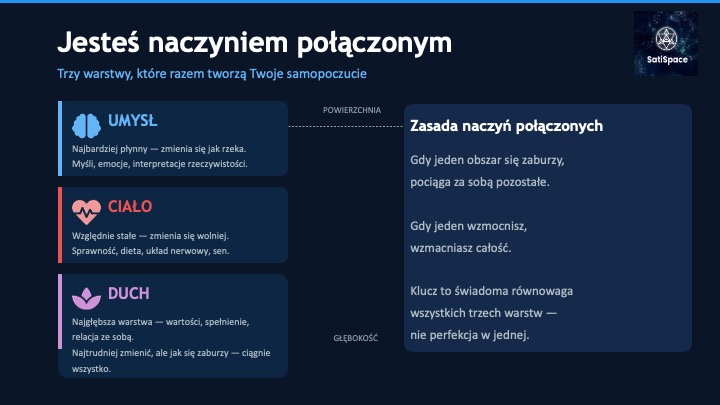 Jesteś naczyniem połączonym

Trzy warstwy, które razem tworzą Twoje samopoczucie

SatiSpace

UMYSŁ

Najbardziej płynny — zmienia się jak rzeka. Myśli, emocje, interpretacje rzeczywistości.

CIAŁO

Względnie stałe — zmienia się wolniej. Sprawność, dieta, układ nerwowy, sen.

DUCH

Najgłębsza warstwa — wartości, spełnienie, relacja ze sobą.
Najtrudniej zmienić, ale jak się zaburzy — ciągnie wszystko.

POWIERZCHNIA

GŁĘBOKOŚĆ

Zasada naczyń połączonych

Gdy jeden obszar się zaburzy, pociąga za sobą pozostałe.

Gdy jeden wzmocnisz, wzmacniasz całość.

Klucz to świadoma równowaga wszystkich trzech warstw — nie perfekcja w jednej.